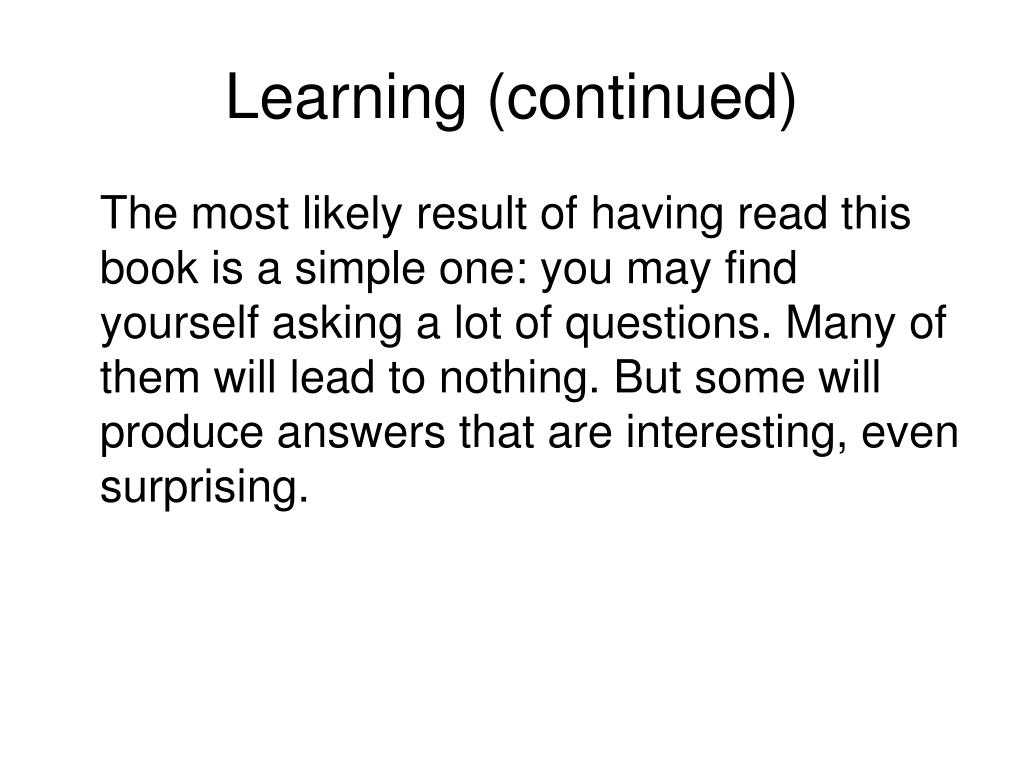 Learning (continued)

The most likely result of having read this book is a simple one: you may find yourself asking a lot of questions. Many of them will lead to nothing. But some will produce answers that are interesting, even surprising.